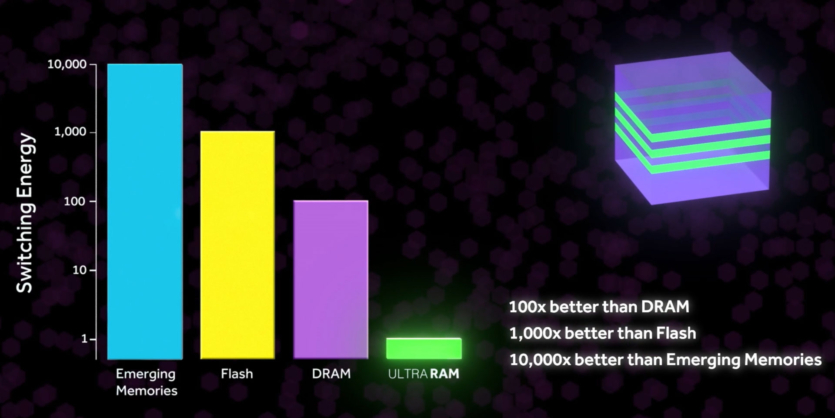 Switching Energy

10,000
1,000
100
10
1

Emerging Memories
Flash
DRAM
ULTRA RAM

100x better than DRAM
1,000x better than Flash
10,000x better than Emerging Memories